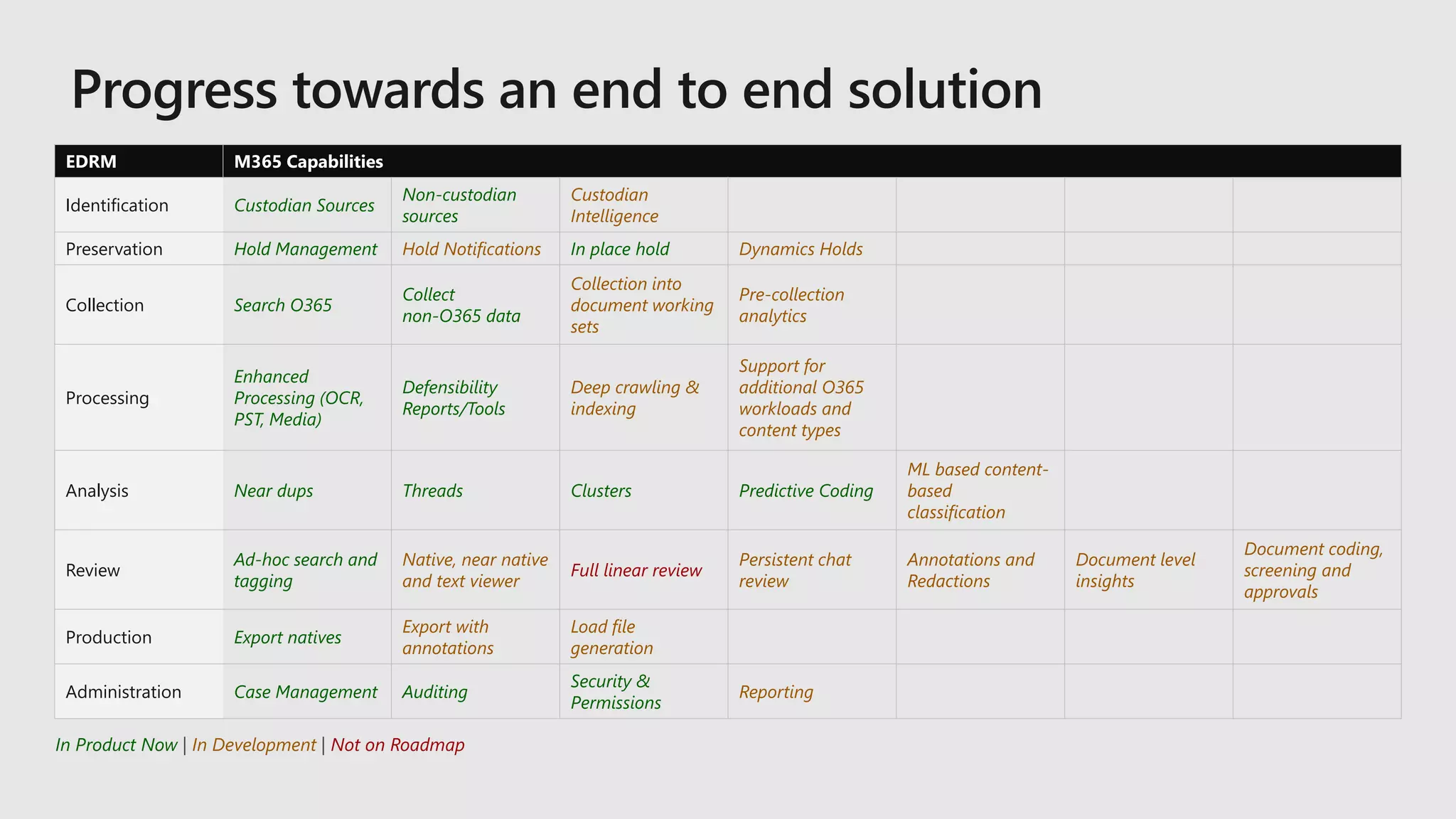 Progress towards an end to end solution

| EDRM | M365 Capabilities | | | | | | |
|---|---|---|---|---|---|---|---|
| Identification | Custodian Sources | Non-custodian sources | Custodian Intelligence | | | | |
| Preservation | Hold Management | Hold Notifications | In place hold | Dynamics Holds | | | |
| Collection | Search O365 | Collect non-O365 data | Collection into document working sets | Pre-collection analytics | | | |
| Processing | Enhanced Processing (OCR, PST, Media) | Defensibility Reports/Tools | Deep crawling & indexing | Support for additional O365 workloads and content types | | | |
| Analysis | Near dups | Threads | Clusters | Predictive Coding | ML based content-based classification | | |
| Review | Ad-hoc search and tagging | Native, near native and text viewer | Full linear review | Persistent chat review | Annotations and Redactions | Document level insights | Document coding, screening and approvals |
| Production | Export natives | Export with annotations | Load file generation | | | | |
| Administration | Case Management | Auditing | Security & Permissions | Reporting | | | |

In Product Now | In Development | Not on Roadmap